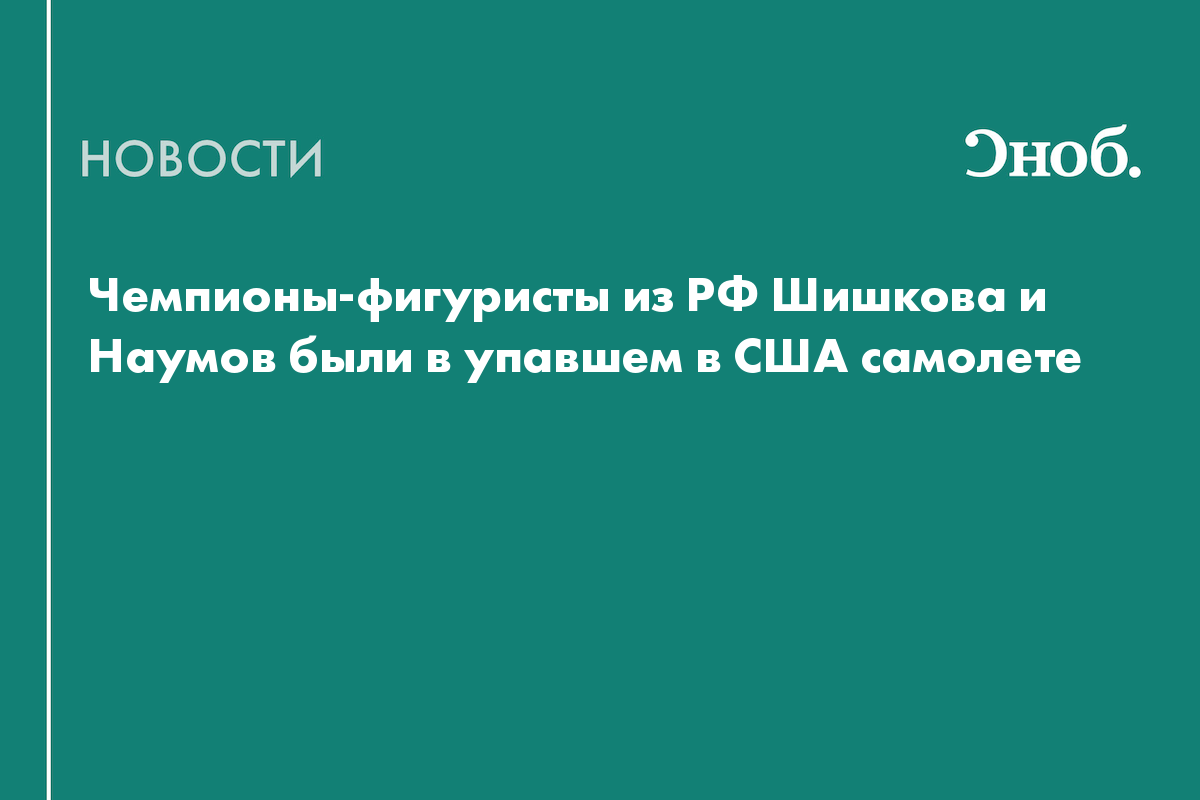 НОВОСТИ

Сноб.

Чемпионы-фигуристы из РФ Шишкова и Наумов были в упавшем в США самолете